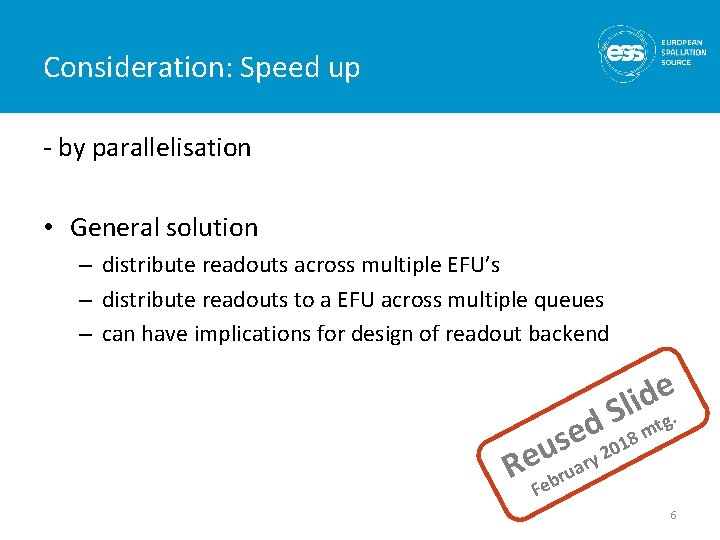 Consideration: Speed up

ess EUROPEAN SPALLATION SOURCE

- by parallelisation

• General solution
– distribute readouts across multiple EFU's
– distribute readouts to a EFU across multiple queues
– can have implications for design of readout backend

Reused Slide
February 2018 mtg.

6